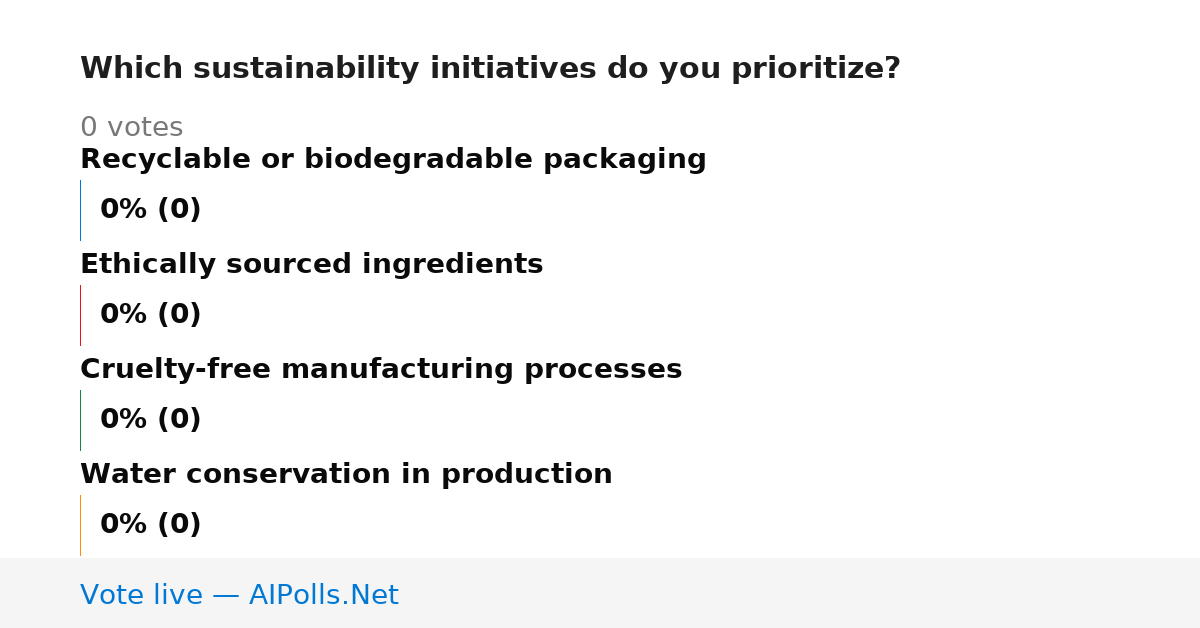 Which sustainability initiatives do you prioritize?

0 votes

Recyclable or biodegradable packaging

0% (0)

Ethically sourced ingredients

0% (0)

Cruelty-free manufacturing processes

0% (0)

Water conservation in production

0% (0)

Vote live — AIPolls.Net